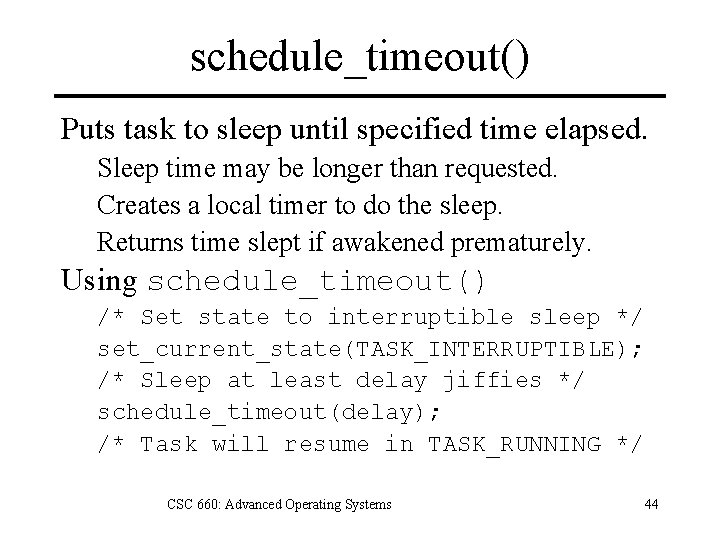 schedule_timeout()

Puts task to sleep until specified time elapsed.

Sleep time may be longer than requested.

Creates a local timer to do the sleep.

Returns time slept if awakened prematurely.

Using schedule_timeout()

/* Set state to interruptible sleep */
set_current_state(TASK_INTERRUPTIBLE);
/* Sleep at least delay jiffies */
schedule_timeout(delay);
/* Task will resume in TASK_RUNNING */

CSC 660: Advanced Operating Systems

44